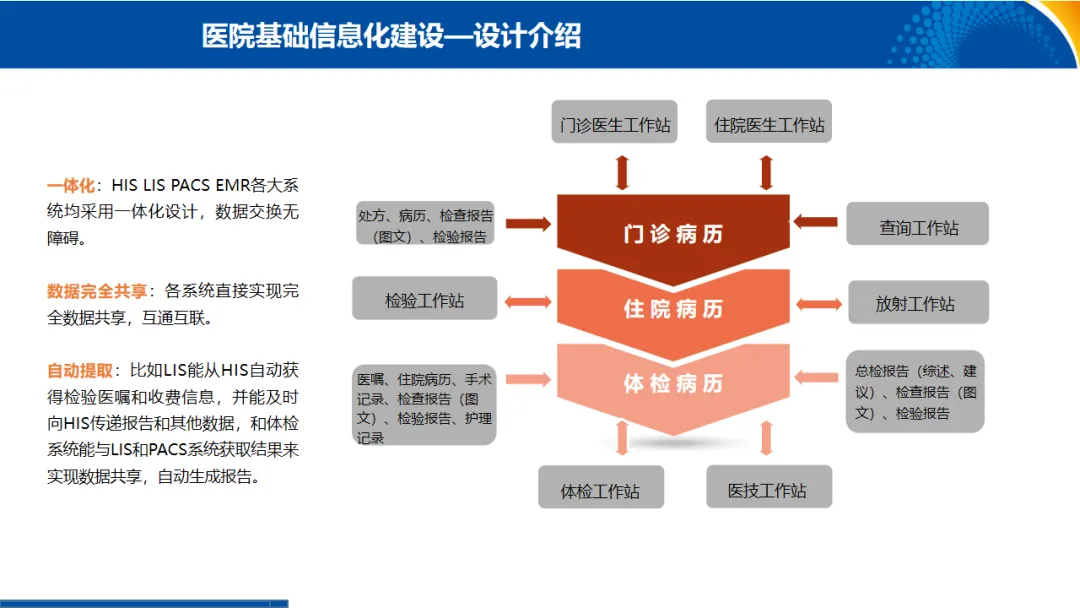 医院基础信息化建设—设计介绍

一体化：HIS LIS PACS EMR各大系统均采用一体化设计，数据交换无障碍。

数据完全共享：各系统直接实现完全数据共享，互通互联。

自动提取：比如LIS能从HIS自动获得检验医嘱和收费信息，并能及时向HIS传递报告和其他数据，和体检系统能与LIS和PACS系统获取结果来实现数据共享，自动生成报告。

门诊医生工作站

住院医生工作站

处方、病历、检查报告（图文）、检验报告

门诊病历

查询工作站

检验工作站

住院病历

放射工作站

医嘱、住院病历、手术记录、检查报告（图文）、检验报告、护理记录

体检病历

总检报告（综述、建议）、检查报告（图文）、检验报告

体检工作站

医技工作站